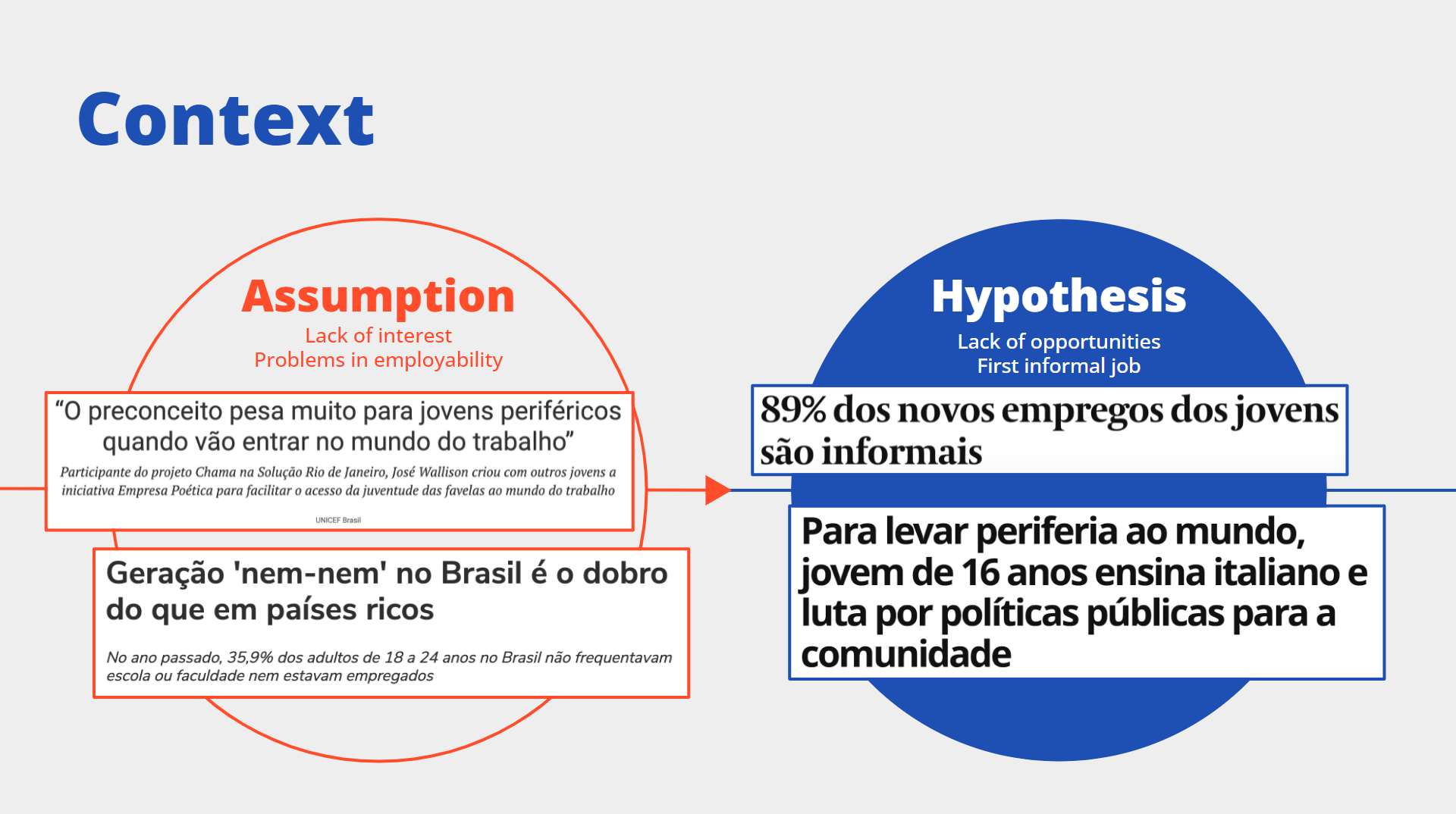 Context

Assumption
Lack of interest
Problems in employability

“O preconceito pesa muito para jovens periféricos quando vão entrar no mundo do trabalho”

Participante do projeto Chama na Solução Rio de Janeiro, José Wallison criou com outros jovens a iniciativa Empresa Poética para facilitar o acesso da juventude das favelas ao mundo do trabalho

UNICEF Brasil

Geração 'nem-nem' no Brasil é o dobro do que em países ricos

No ano passado, 35,9% dos adultos de 18 a 24 anos no Brasil não frequentavam escola ou faculdade nem estavam empregados

Hypothesis
Lack of opportunities
First informal job

89% dos novos empregos dos jovens são informais

Para levar periferia ao mundo, jovem de 16 anos ensina italiano e luta por políticas públicas para a comunidade